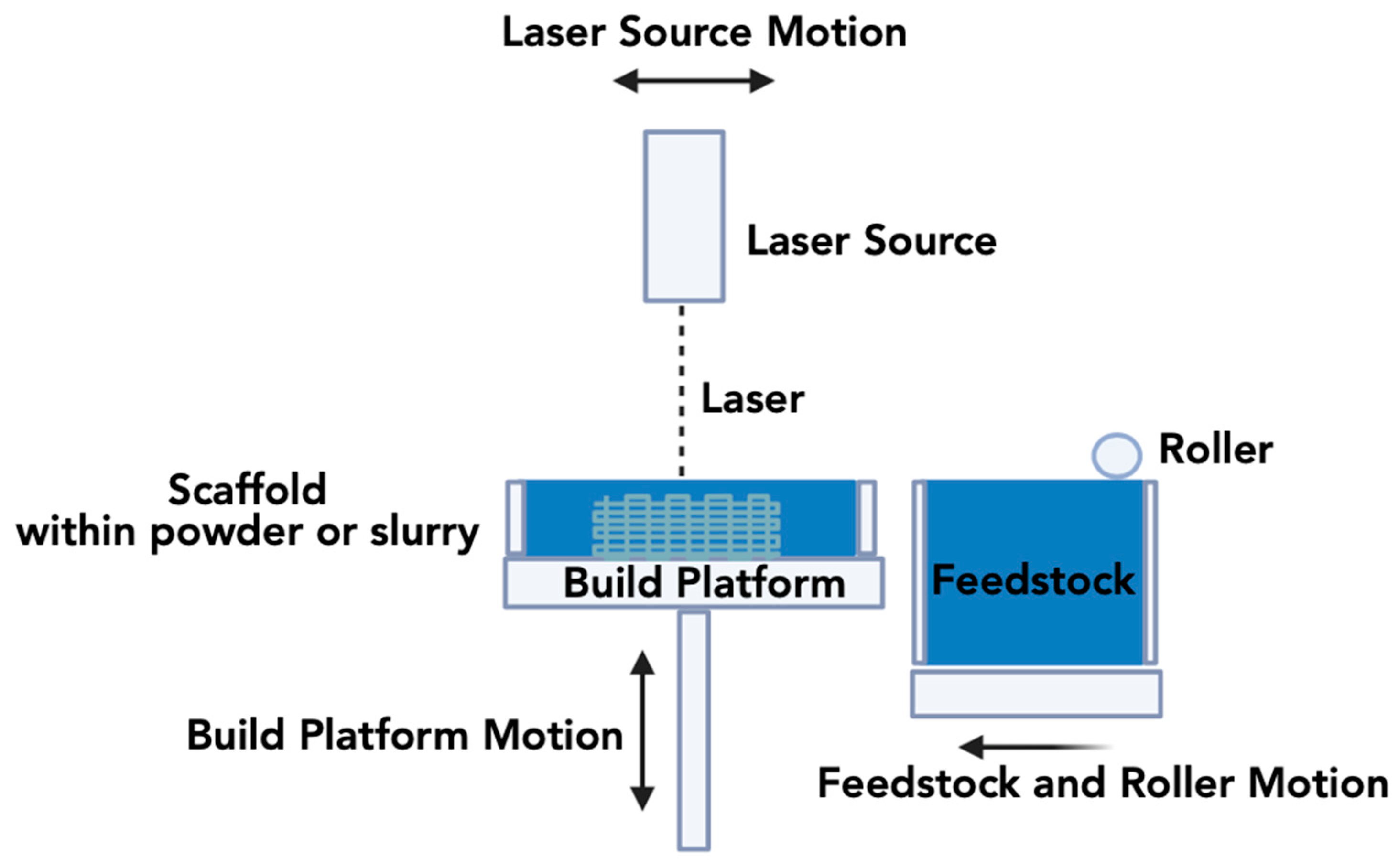 Laser Source Motion

Laser Source

Laser

Roller

Scaffold
within powder or slurry

Build Platform

Feedstock

Build Platform Motion

Feedstock and Roller Motion